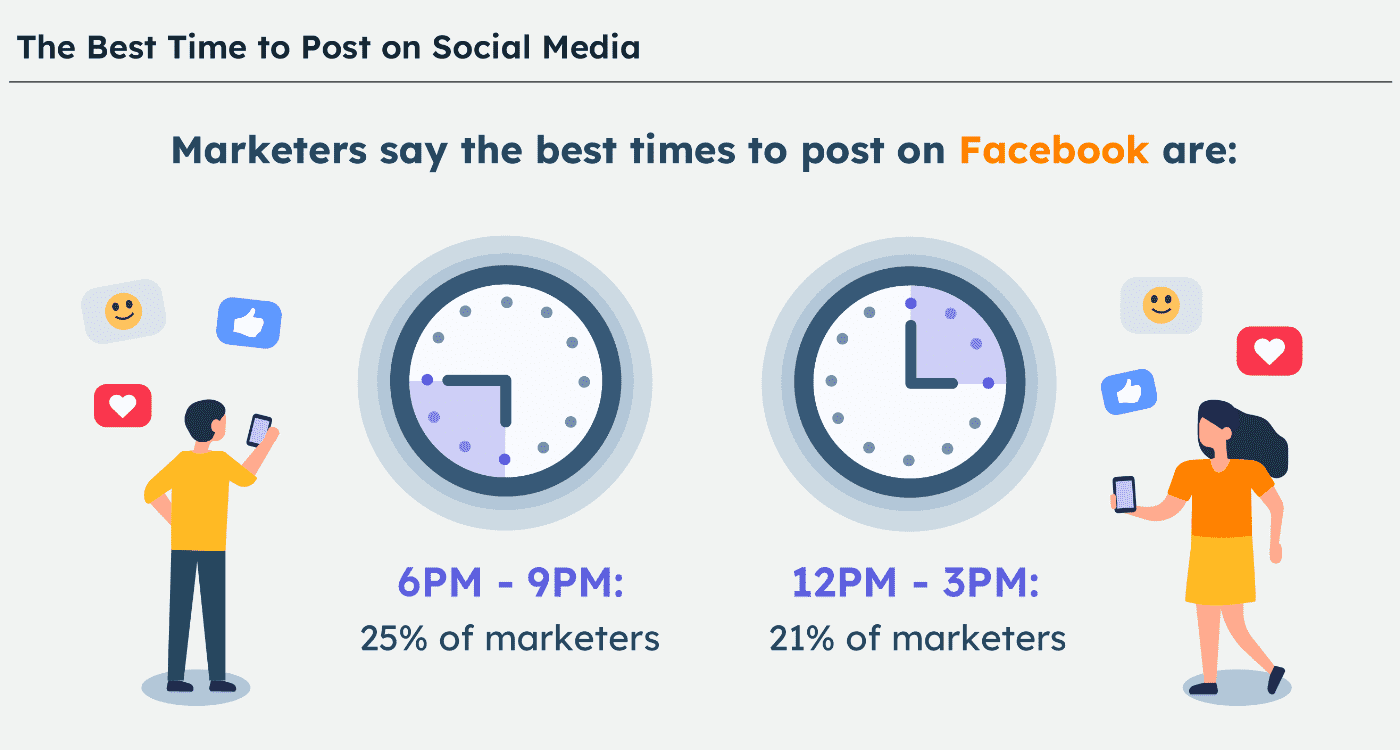 The Best Time to Post on Social Media

Marketers say the best times to post on Facebook are:

6PM - 9PM:
25% of marketers

12PM - 3PM:
21% of marketers